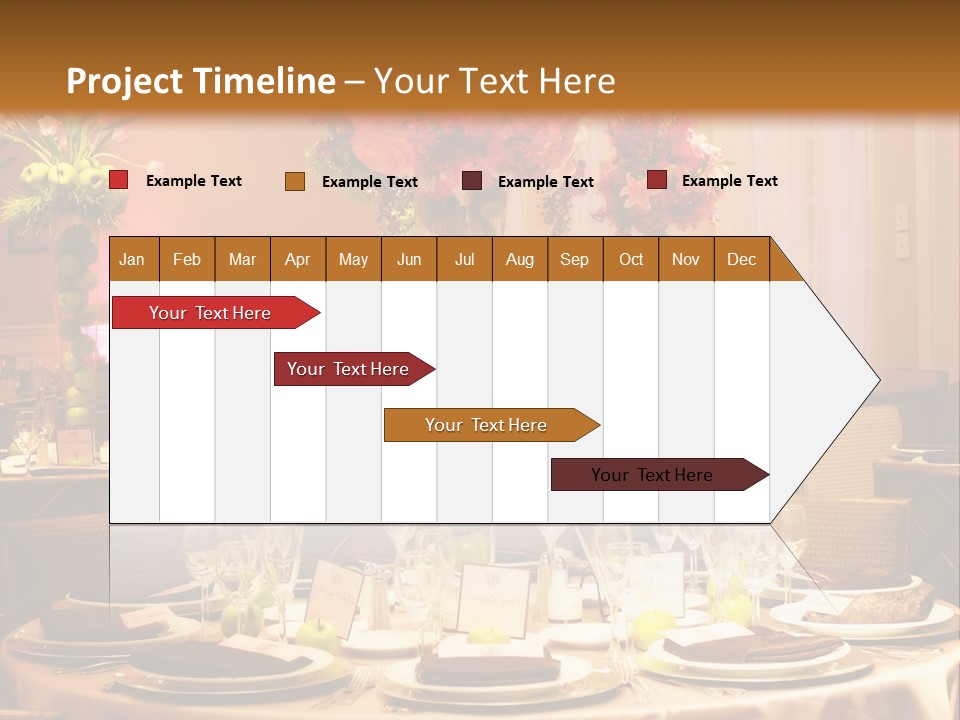 Project Timeline – Your Text Here

Example Text
Example Text
Example Text
Example Text

| Jan | Feb | Mar | Apr | May | Jun | Jul | Aug | Sep | Oct | Nov | Dec |
|---|---|---|---|---|---|---|---|---|---|---|---|

Your Text Here

Your Text Here

Your Text Here

Your Text Here